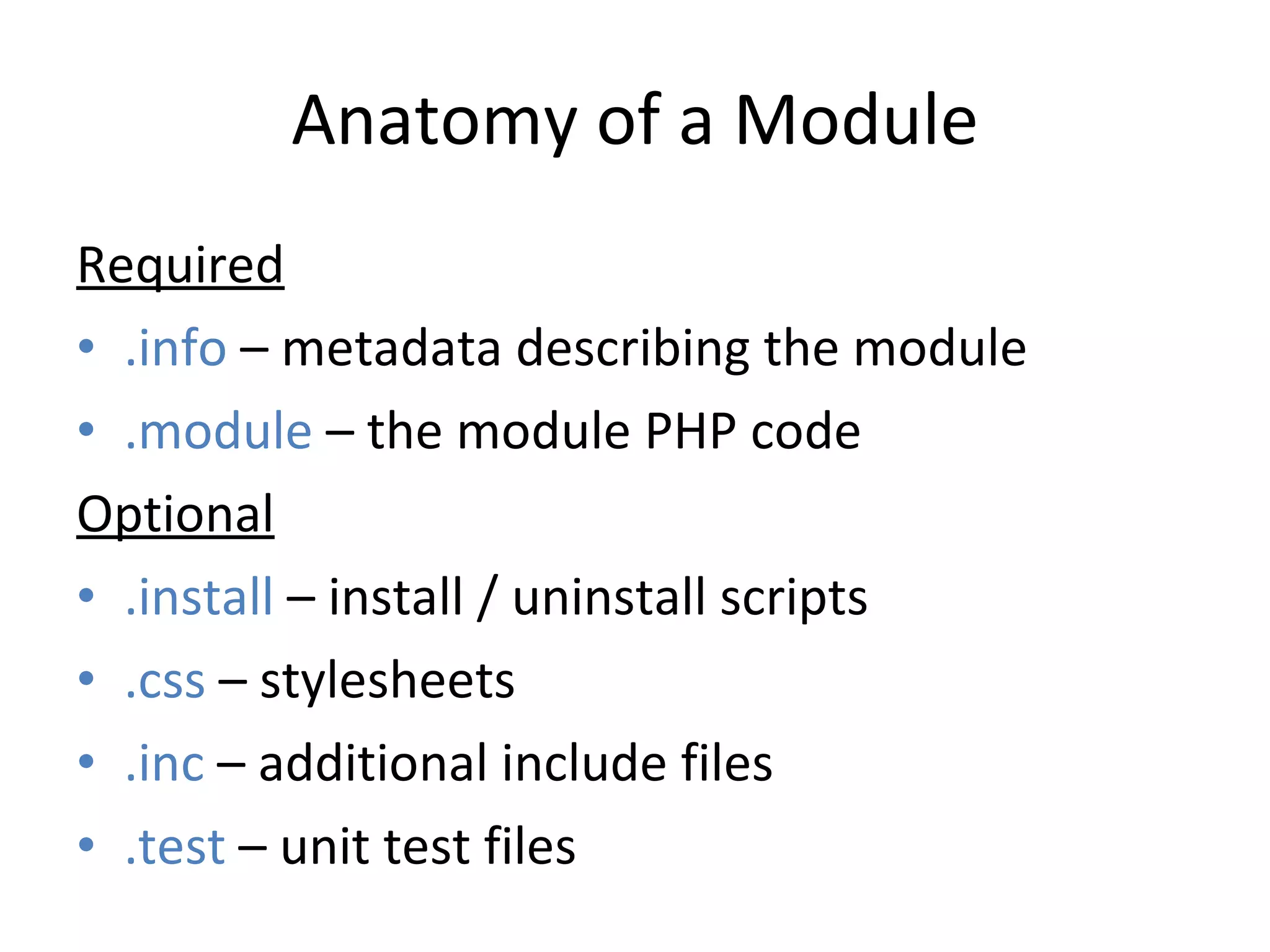 Anatomy of a Module

Required

• .info – metadata describing the module
• .module – the module PHP code

Optional

• .install – install / uninstall scripts
• .css – stylesheets
• .inc – additional include files
• .test – unit test files